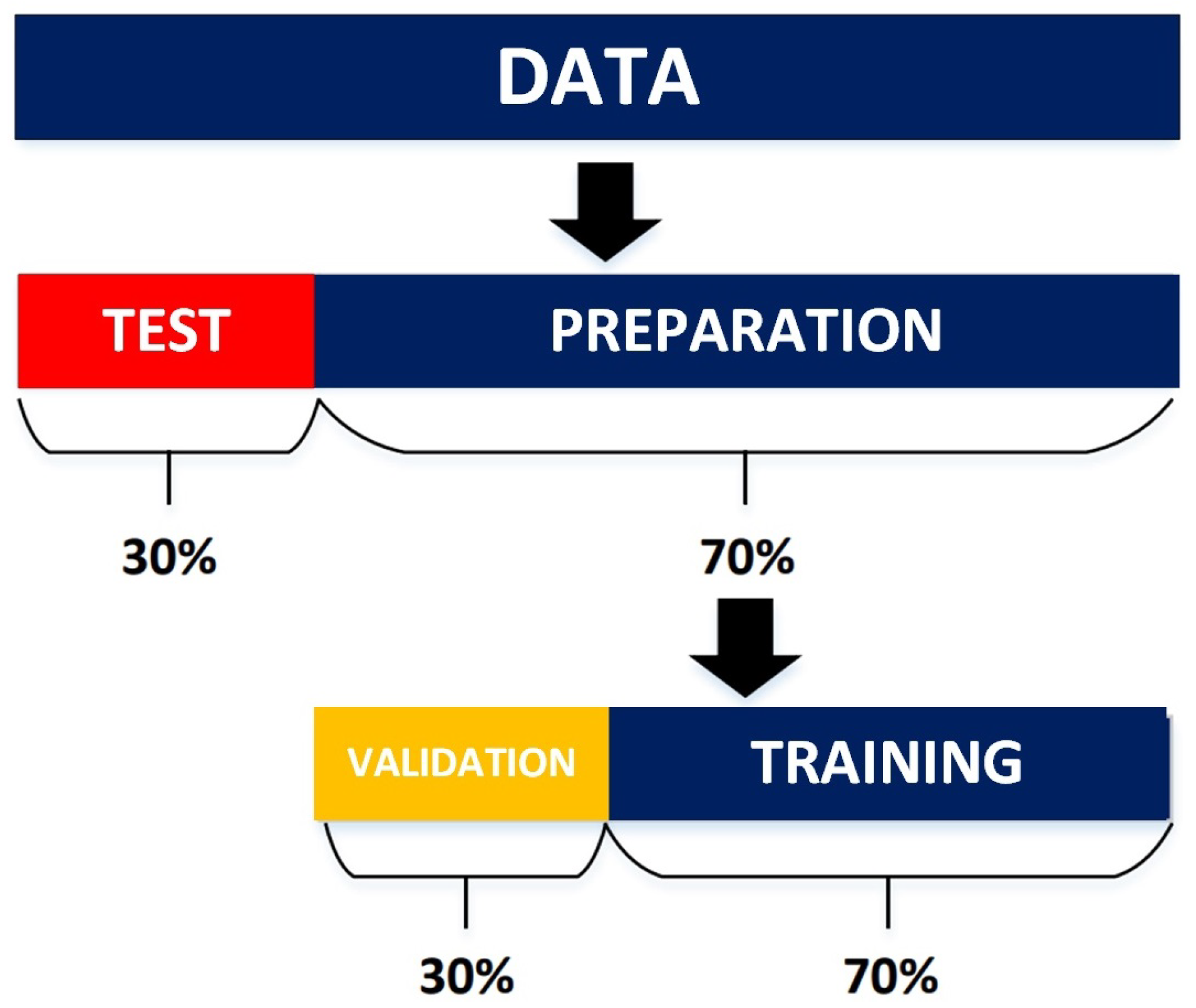 DATA

TEST

PREPARATION

30%

70%

VALIDATION

TRAINING

30%

70%